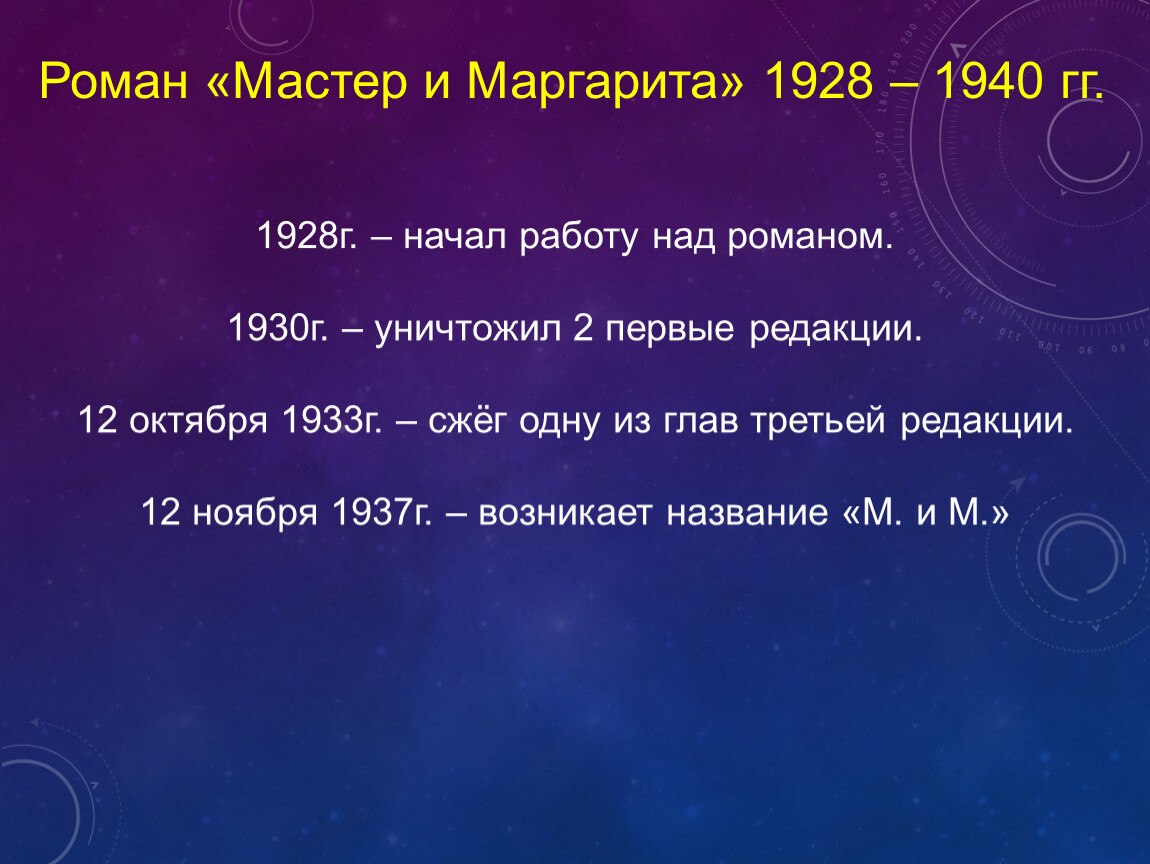 Роман «Мастер и Маргарита» 1928 – 1940 гг.

1928г. – начал работу над романом.

1930г. – уничтожил 2 первые редакции.

12 октября 1933г. – сжёг одну из глав третьей редакции.

12 ноября 1937г. – возникает название «М. и М.»